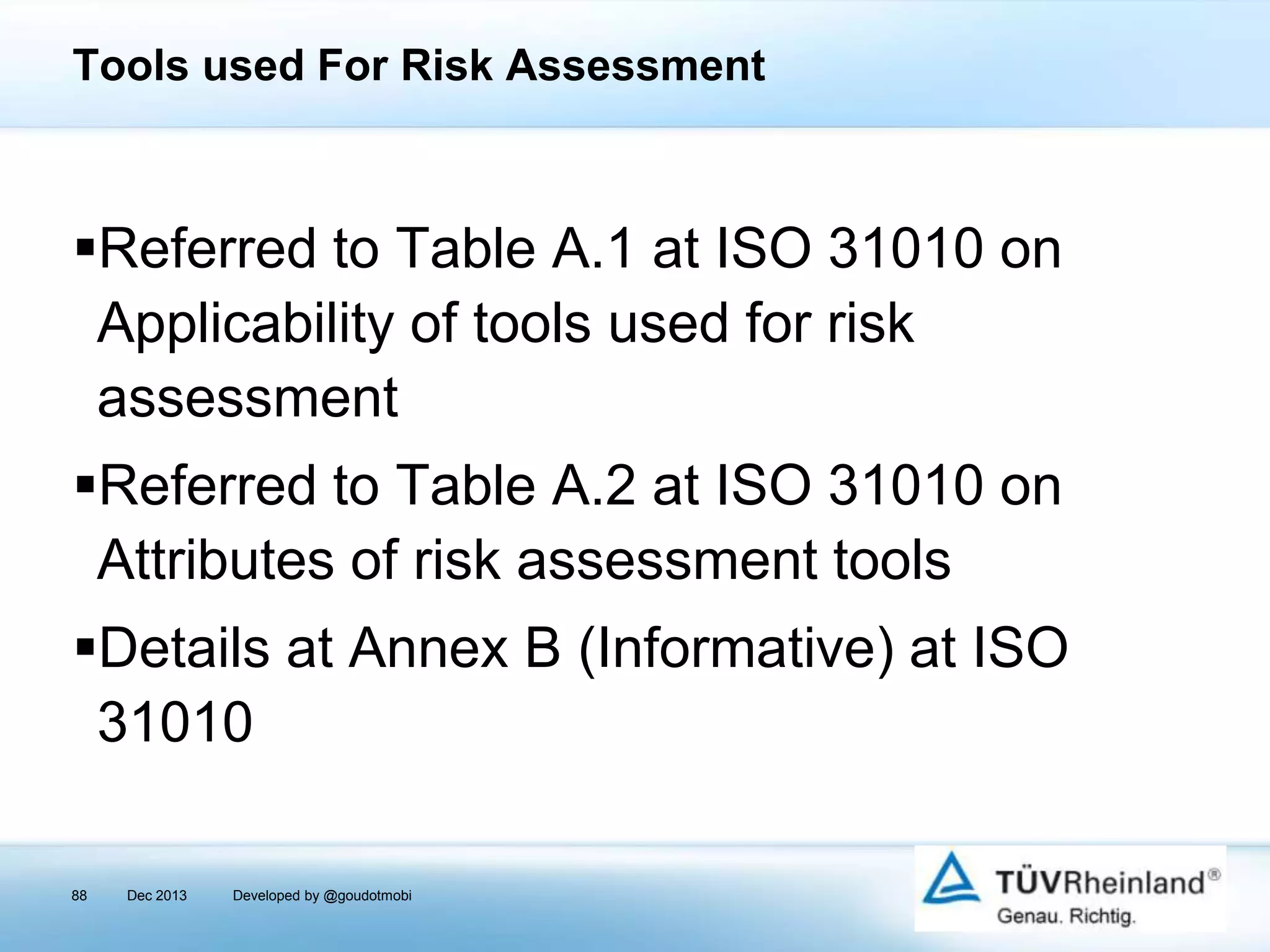 Tools used For Risk Assessment

▪Referred to Table A.1 at ISO 31010 on Applicability of tools used for risk assessment

▪Referred to Table A.2 at ISO 31010 on Attributes of risk assessment tools

▪Details at Annex B (Informative) at ISO 31010

88 Dec 2013 Developed by @goudotmobi

TÜVRheinland®
Genau. Richtig.